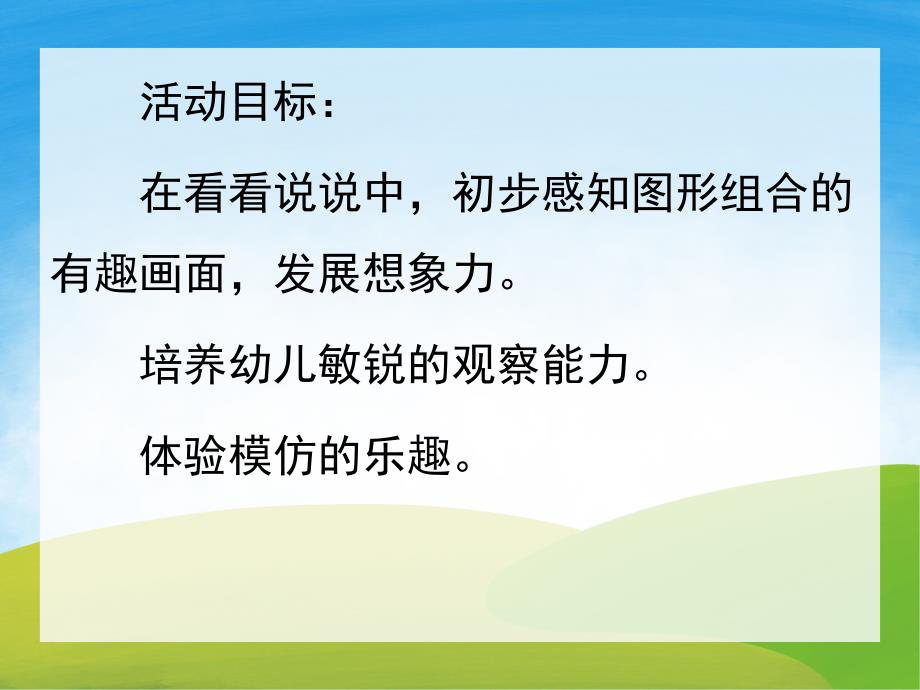 活动目标：

在看看说说中，初步感知图形组合的有趣画面，发展想象力。

培养幼儿敏锐的观察能力。

体验模仿的乐趣。